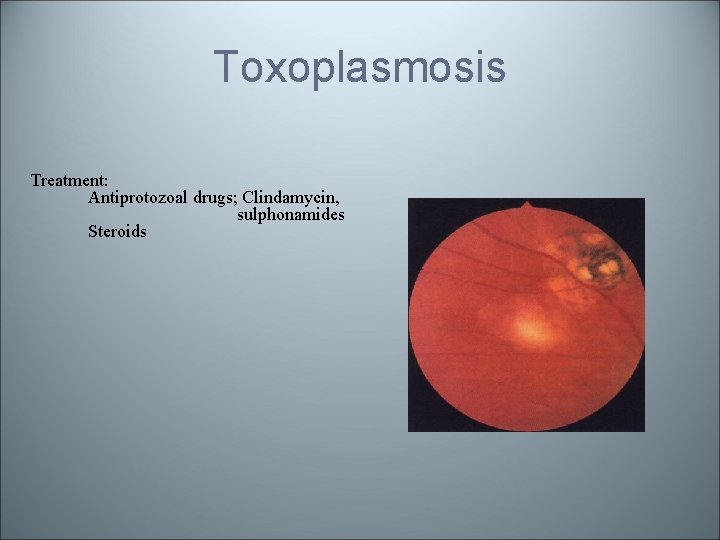 Toxoplasmosis

Treatment:
Antiprotozoal drugs; Clindamycin, sulphonamides
Steroids